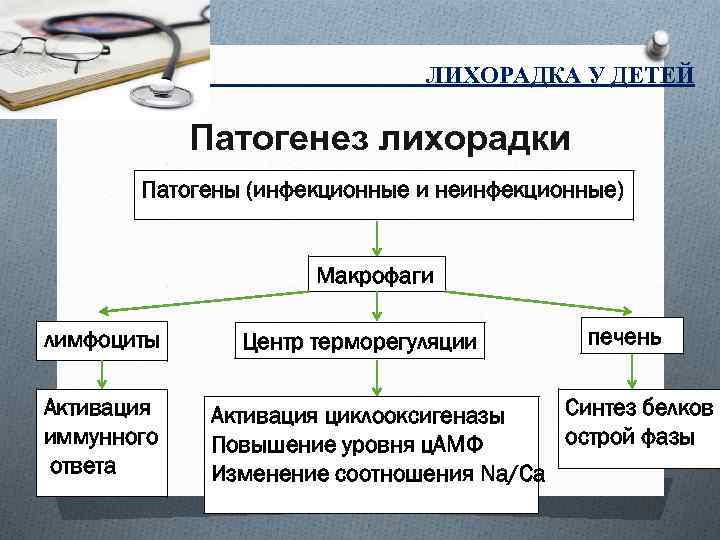 ЛИХОРАДКА У ДЕТЕЙ

Патогенез лихорадки

Патогены (инфекционные и неинфекционные)

Макрофаги

лимфоциты

Центр терморегуляции

печень

Активация иммунного ответа

Активация циклооксигеназы
Повышение уровня цАМФ
Изменение соотношения Na/Ca

Синтез белков острой фазы